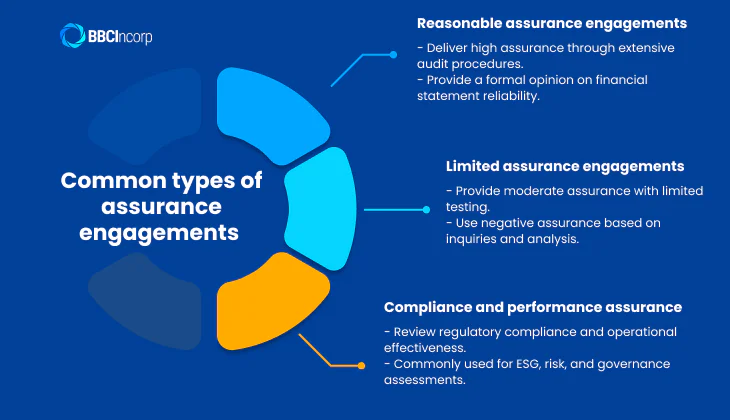 BBCIncorp

Common types of assurance engagements

Reasonable assurance engagements

- Deliver high assurance through extensive audit procedures.
- Provide a formal opinion on financial statement reliability.

Limited assurance engagements

- Provide moderate assurance with limited testing.
- Use negative assurance based on inquiries and analysis.

Compliance and performance assurance

- Review regulatory compliance and operational effectiveness.
- Commonly used for ESG, risk, and governance assessments.